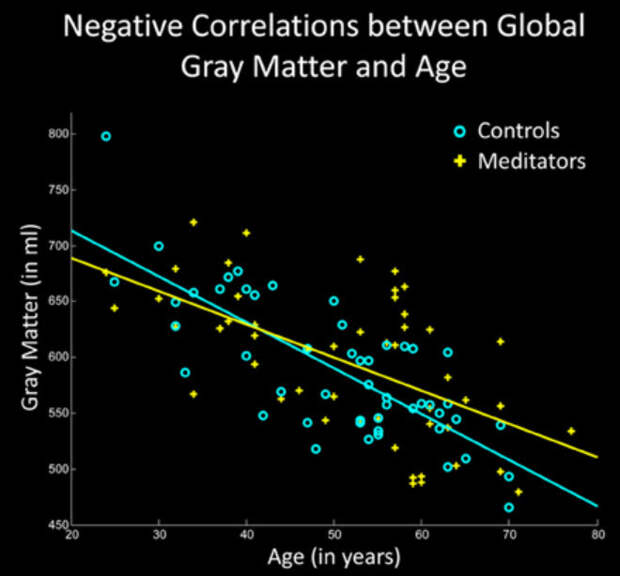 Negative Correlations between Global Gray Matter and Age

Controls
Meditators

Gray Matter (in ml)

800
750
700
650
600
550
500
450

20
30
40
50
60
70
80

Age (in years)